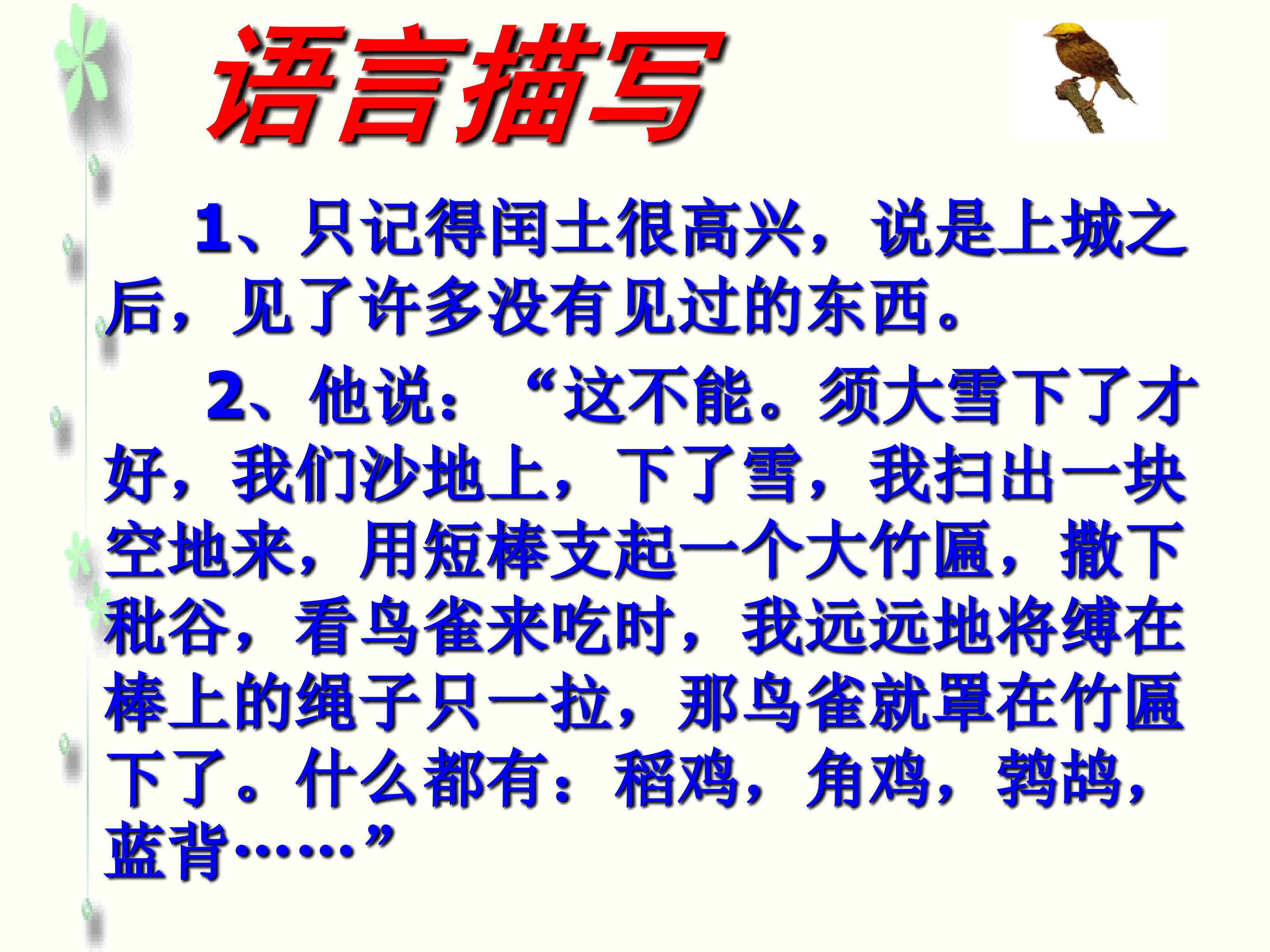 语言描写

1、只记得闰土很高兴，说是上城之后，见了许多没有见过的东西。

2、他说：“这不能。须大雪下了才好，我们沙地上，下了雪，我扫出一块空地来，用短棒支起一个大竹匾，撒下秕谷，看鸟雀来吃时，我远远地将缚在棒上的绳子只一拉，那鸟雀就罩在竹匾下了。什么都有：稻鸡，角鸡，鹁鸪，蓝背……”